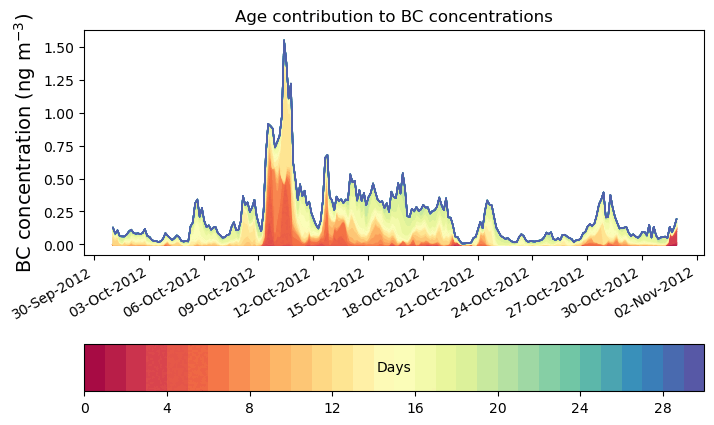 Age contribution to BC concentrations

BC concentration (ng m$^{-3}$)

1.50
1.25
1.00
0.75
0.50
0.25
0.00

30-Sep-2012
03-Oct-2012
06-Oct-2012
09-Oct-2012
12-Oct-2012
15-Oct-2012
18-Oct-2012
21-Oct-2012
24-Oct-2012
27-Oct-2012
30-Oct-2012
02-Nov-2012

Days

0
4
8
12
16
20
24
28